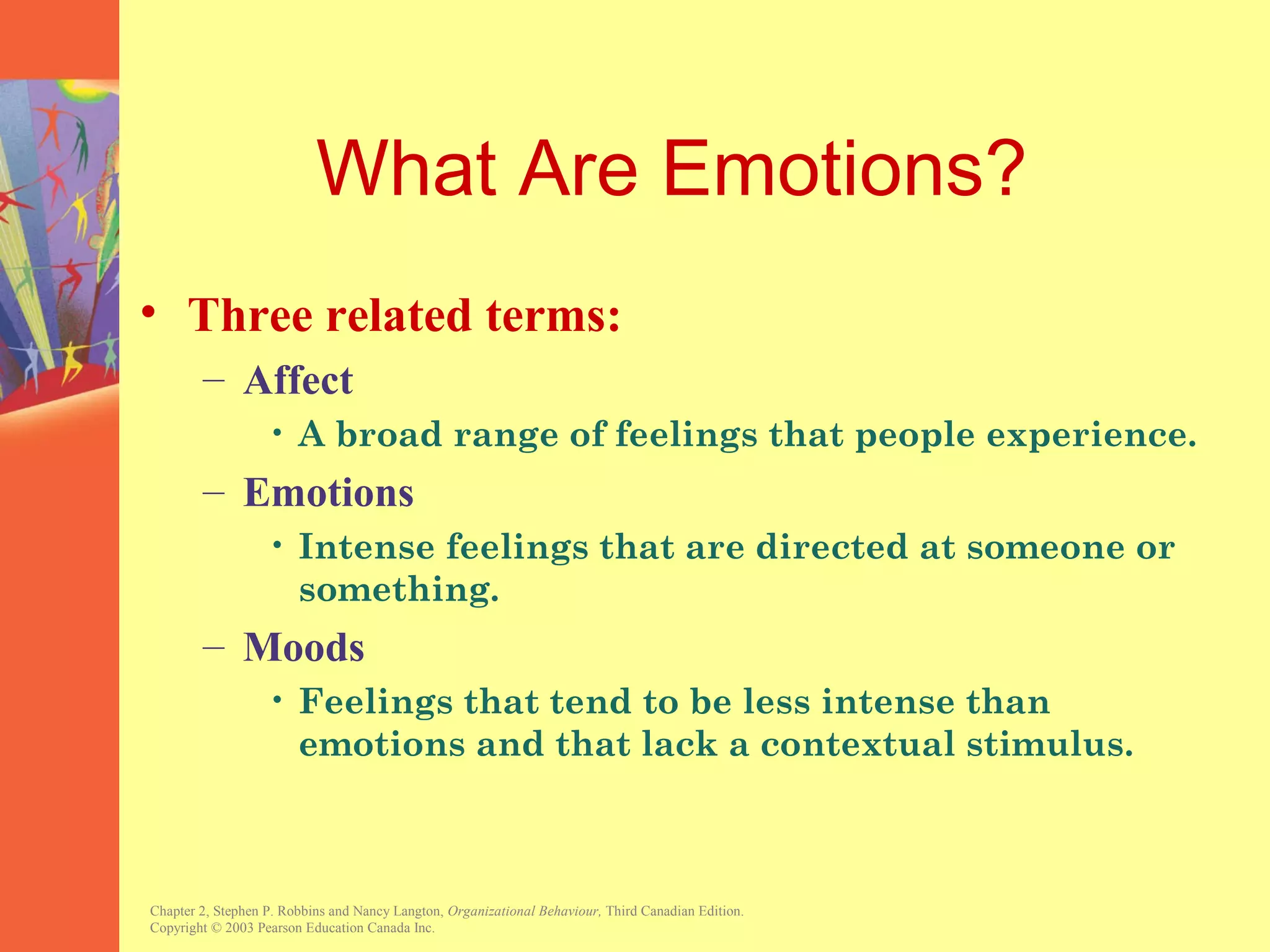 What Are Emotions?

• Three related terms:
– Affect
• A broad range of feelings that people experience.
– Emotions
• Intense feelings that are directed at someone or something.
– Moods
• Feelings that tend to be less intense than emotions and that lack a contextual stimulus.

Chapter 2, Stephen P. Robbins and Nancy Langton, Organizational Behaviour, Third Canadian Edition.
Copyright © 2003 Pearson Education Canada Inc.